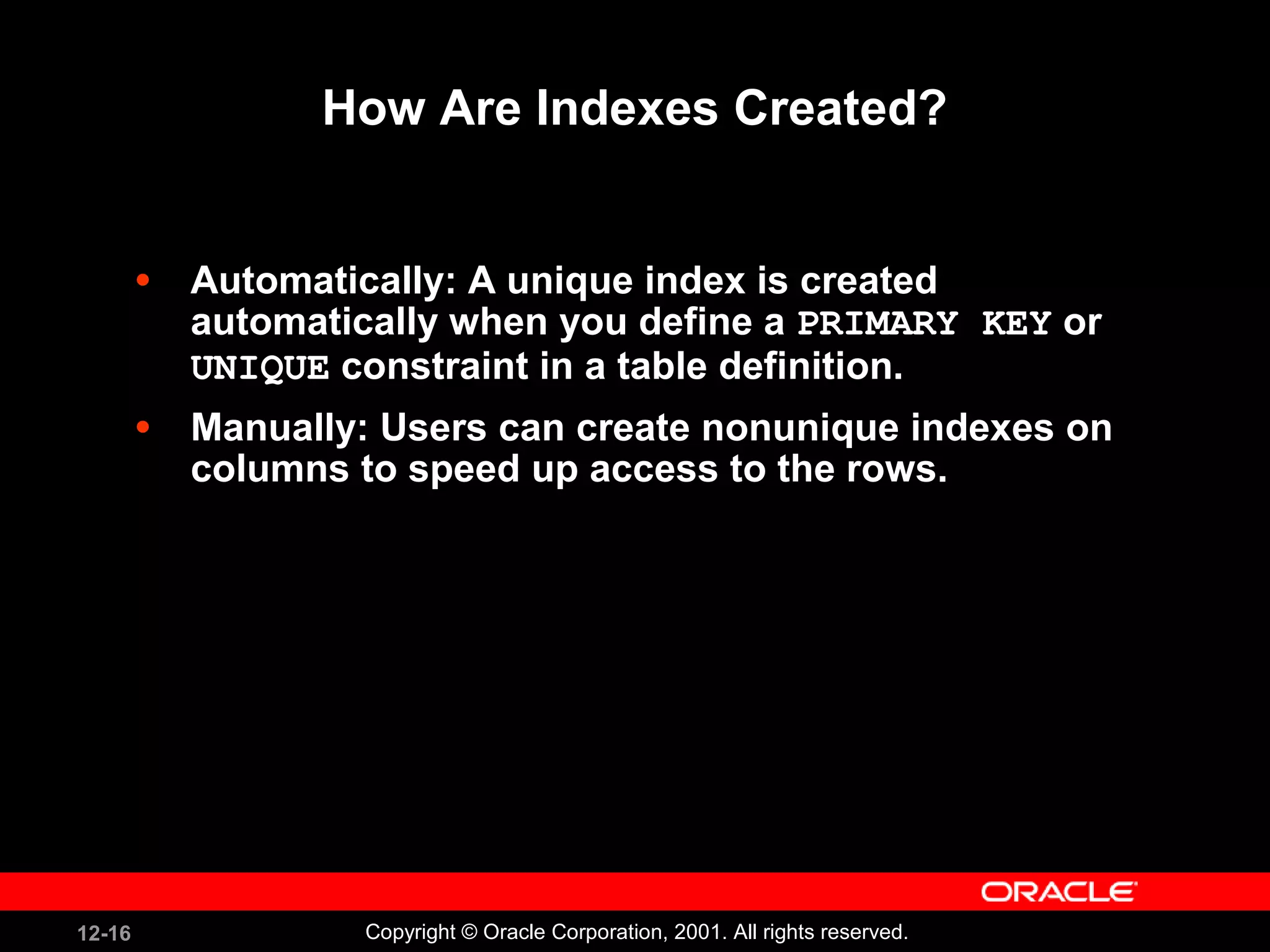 How Are Indexes Created?

• Automatically: A unique index is created automatically when you define a PRIMARY KEY or UNIQUE constraint in a table definition.

• Manually: Users can create nonunique indexes on columns to speed up access to the rows.

ORACLE

12-16

Copyright © Oracle Corporation, 2001. All rights reserved.